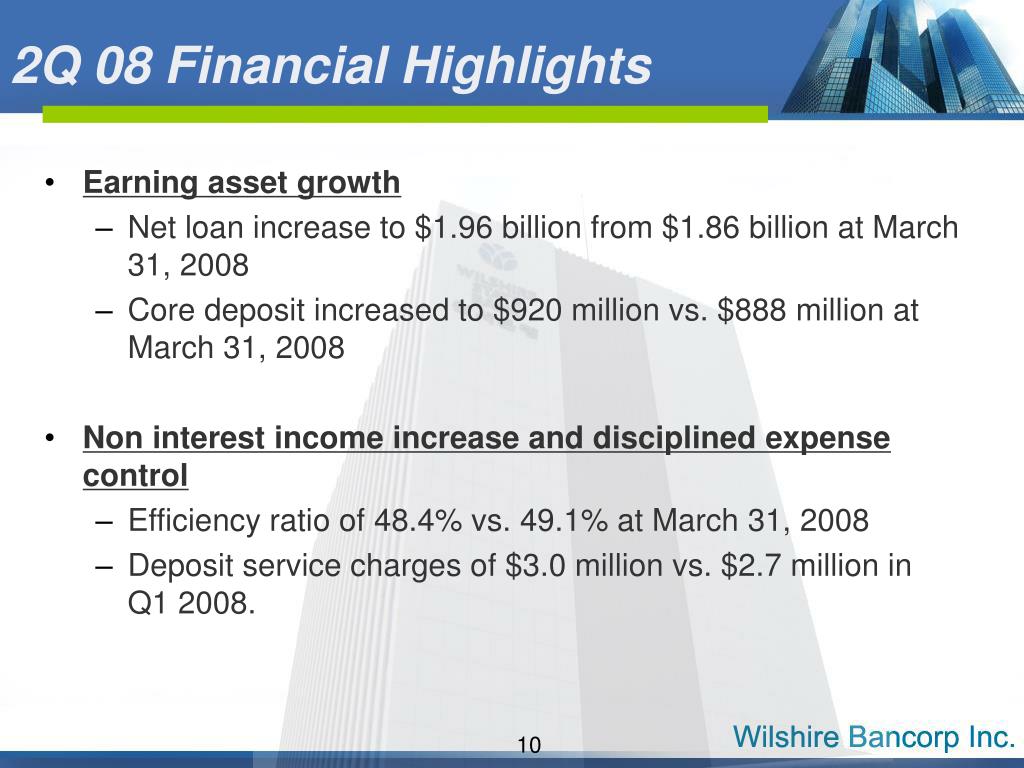 2Q 08 Financial Highlights

• Earning asset growth
– Net loan increase to \$1.96 billion from \$1.86 billion at March 31, 2008
– Core deposit increased to \$920 million vs. \$888 million at March 31, 2008

• Non interest income increase and disciplined expense control
– Efficiency ratio of 48.4% vs. 49.1% at March 31, 2008
– Deposit service charges of \$3.0 million vs. \$2.7 million in Q1 2008.

10

Wilshire Bancorp Inc.